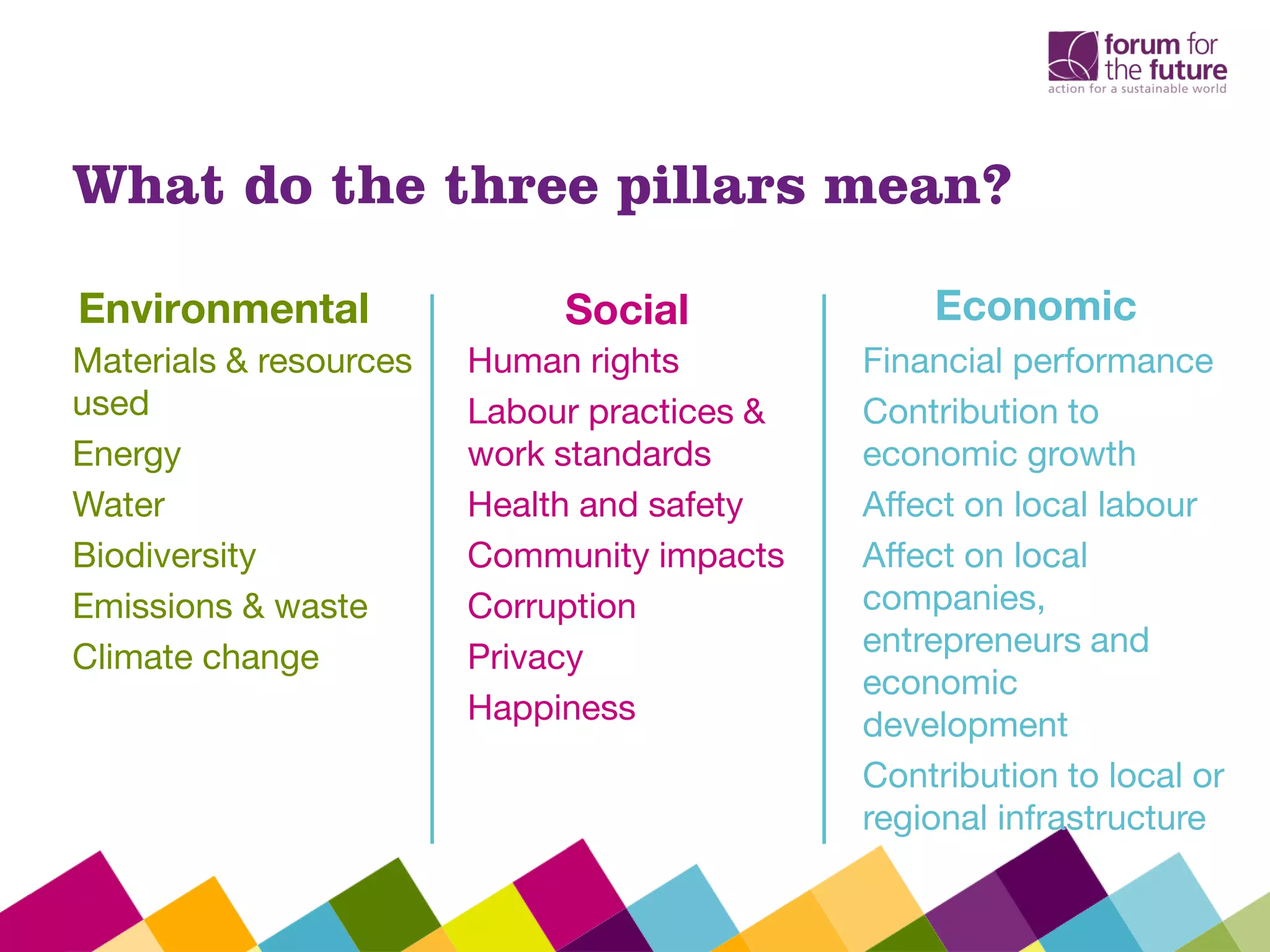 forum for the future
action for a sustainable world

What do the three pillars mean?

Environmental
Materials & resources used
Energy
Water
Biodiversity
Emissions & waste
Climate change

Social
Human rights
Labour practices & work standards
Health and safety
Community impacts
Corruption
Privacy
Happiness

Economic
Financial performance
Contribution to economic growth
Affect on local labour
Affect on local companies, entrepreneurs and economic development
Contribution to local or regional infrastructure